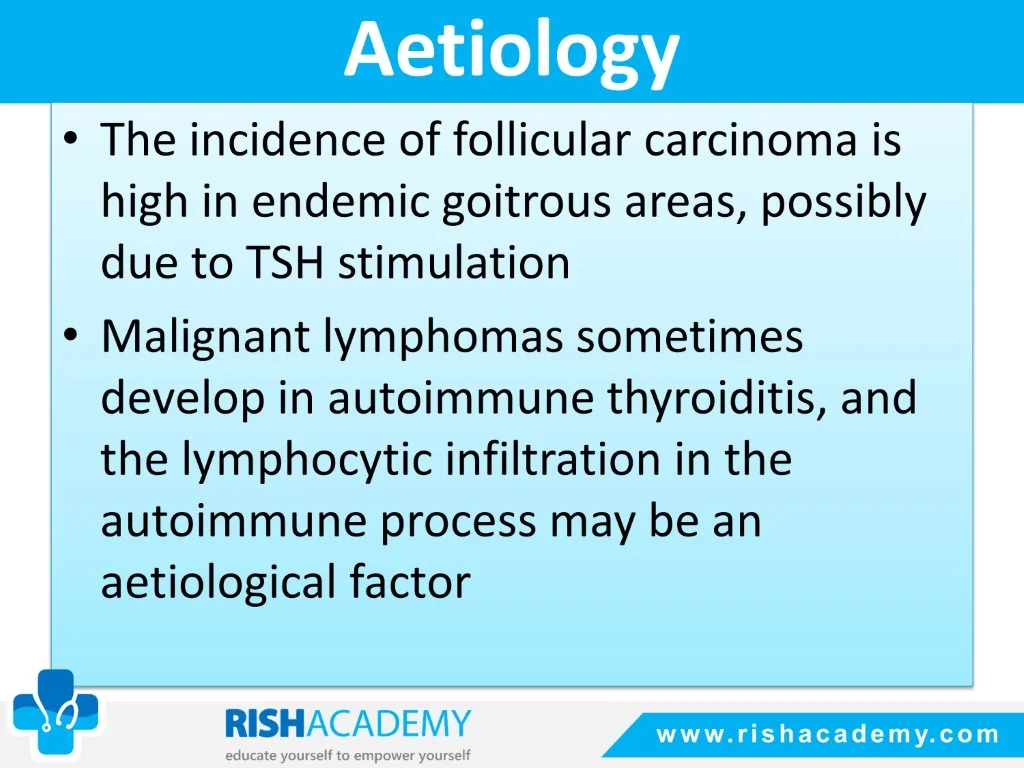 Aetiology

• The incidence of follicular carcinoma is high in endemic goitrous areas, possibly due to TSH stimulation

• Malignant lymphomas sometimes develop in autoimmune thyroiditis, and the lymphocytic infiltration in the autoimmune process may be an aetiological factor

RISHACADEMY
educate yourself to empower yourself

www.rishacademy.com